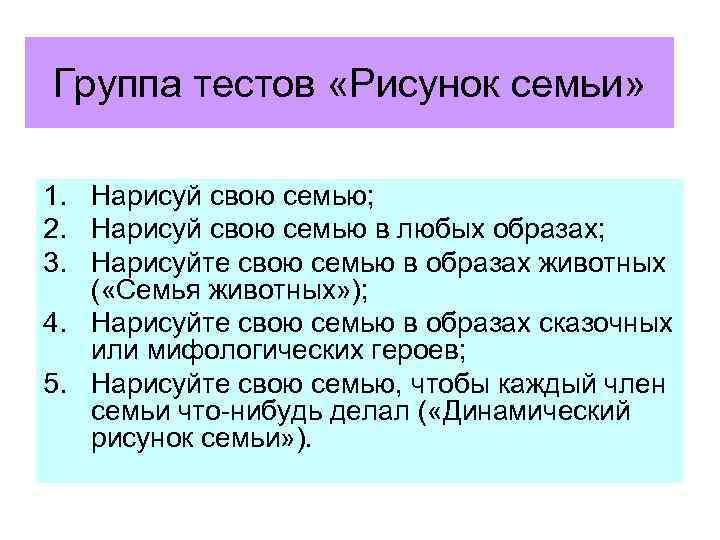 Группа тестов «Рисунок семьи»

1. Нарисуй свою семью;
2. Нарисуй свою семью в любых образах;
3. Нарисуйте свою семью в образах животных («Семья животных»);
4. Нарисуйте свою семью в образах сказочных или мифологических героев;
5. Нарисуйте свою семью, чтобы каждый член семьи что-нибудь делал («Динамический рисунок семьи»).